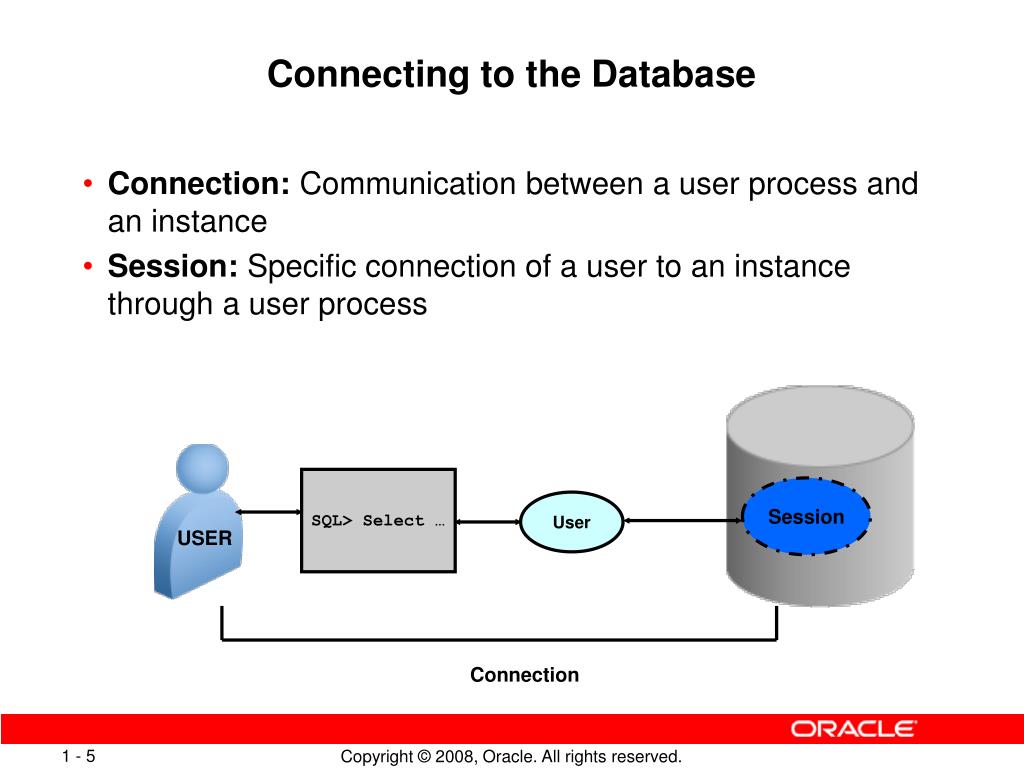 Connecting to the Database

• **Connection:** Communication between a user process and an instance
• **Session:** Specific connection of a user to an instance through a user process

USER

SQL> Select …

User

Session

Connection

ORACLE

1 - 5

Copyright © 2008, Oracle. All rights reserved.